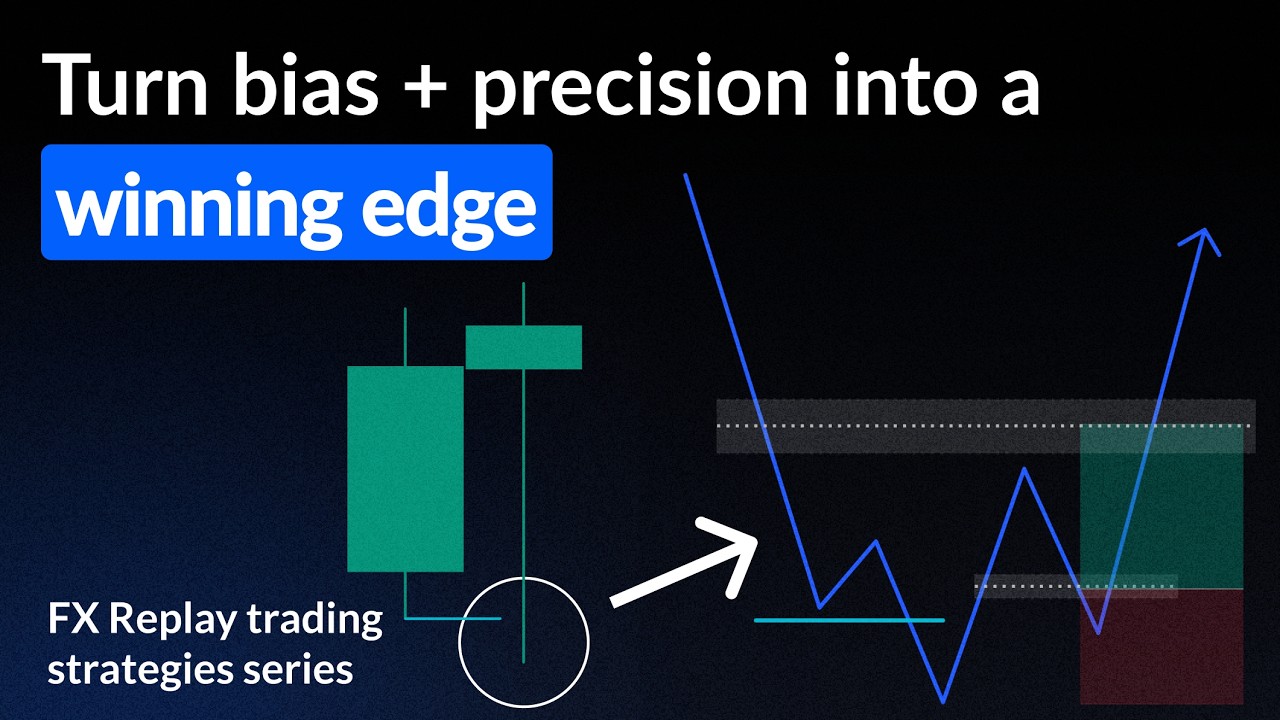 Turn bias + precision into a winning edge

FX Replay trading strategies series